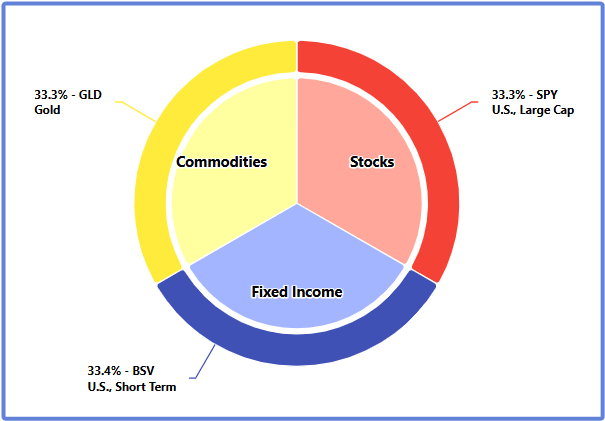 33.3% - GLD
Gold

33.3% - SPY
U.S., Large Cap

Commodities

Stocks

Fixed Income

33.4% - BSV
U.S., Short Term